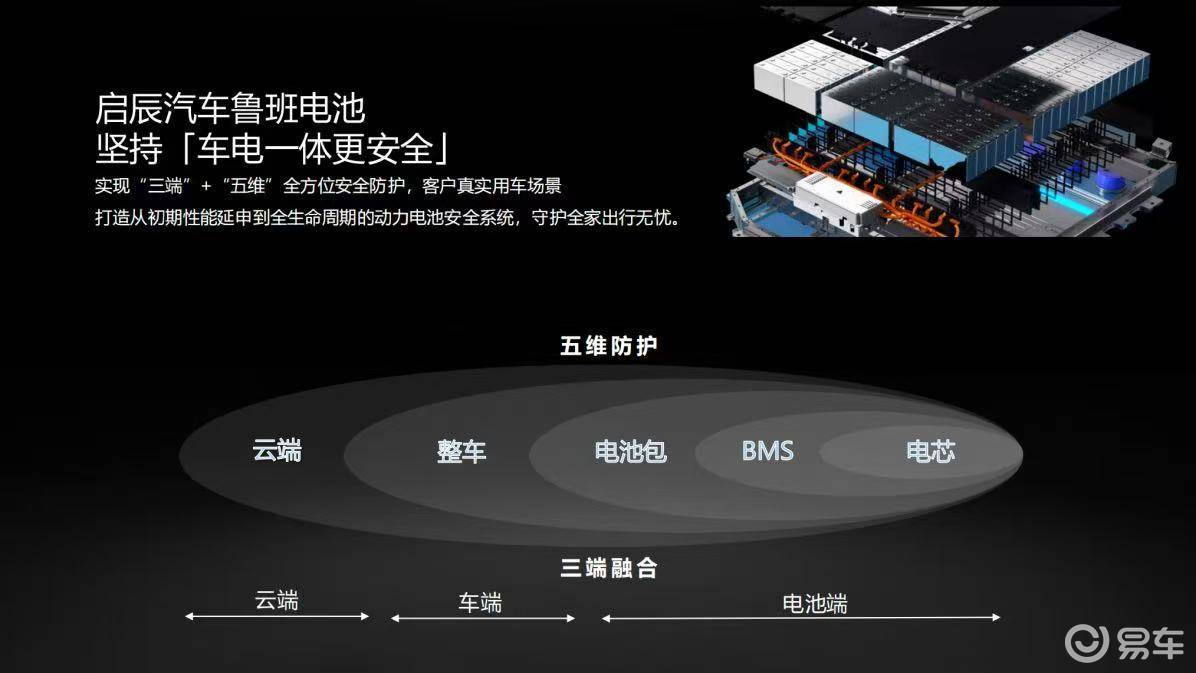 启辰汽车鲁班电池
坚持「车电一体更安全」

实现“三端”+“五维”全方位安全防护，客户真实用车场景
打造从初期性能延申到全生命周期的动力电池安全系统，守护全家出行无忧。

五维防护

云端
整车
电池包
BMS
电芯

三端融合

云端
车端
电池端

易车